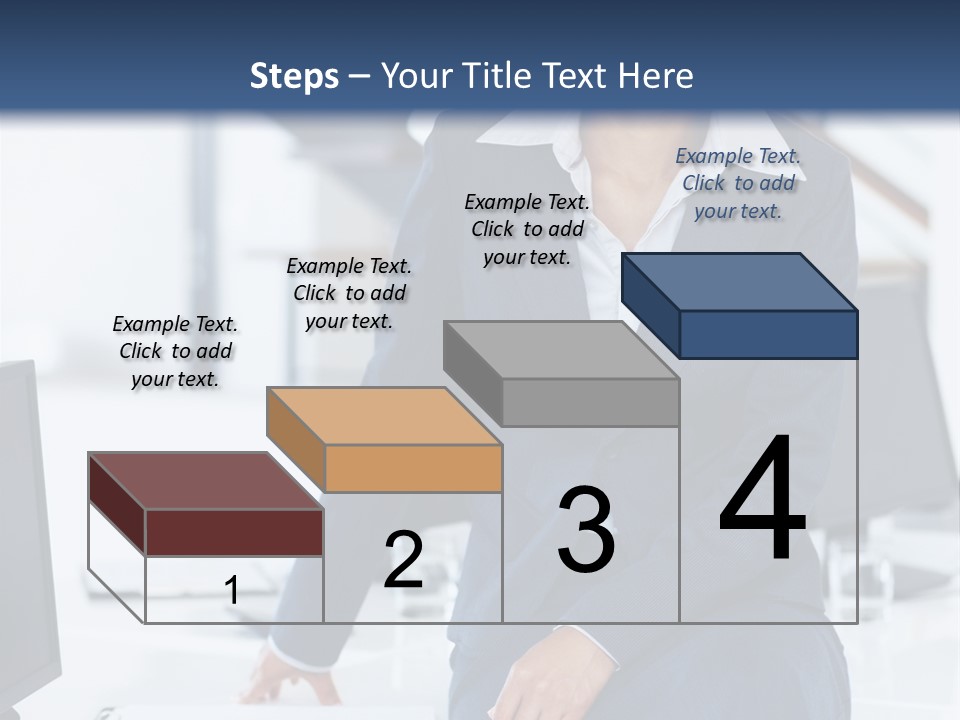 Steps – Your Title Text Here

Example Text. Click to add your text.

Example Text. Click to add your text.

Example Text. Click to add your text.

Example Text. Click to add your text.

1

2

3

4